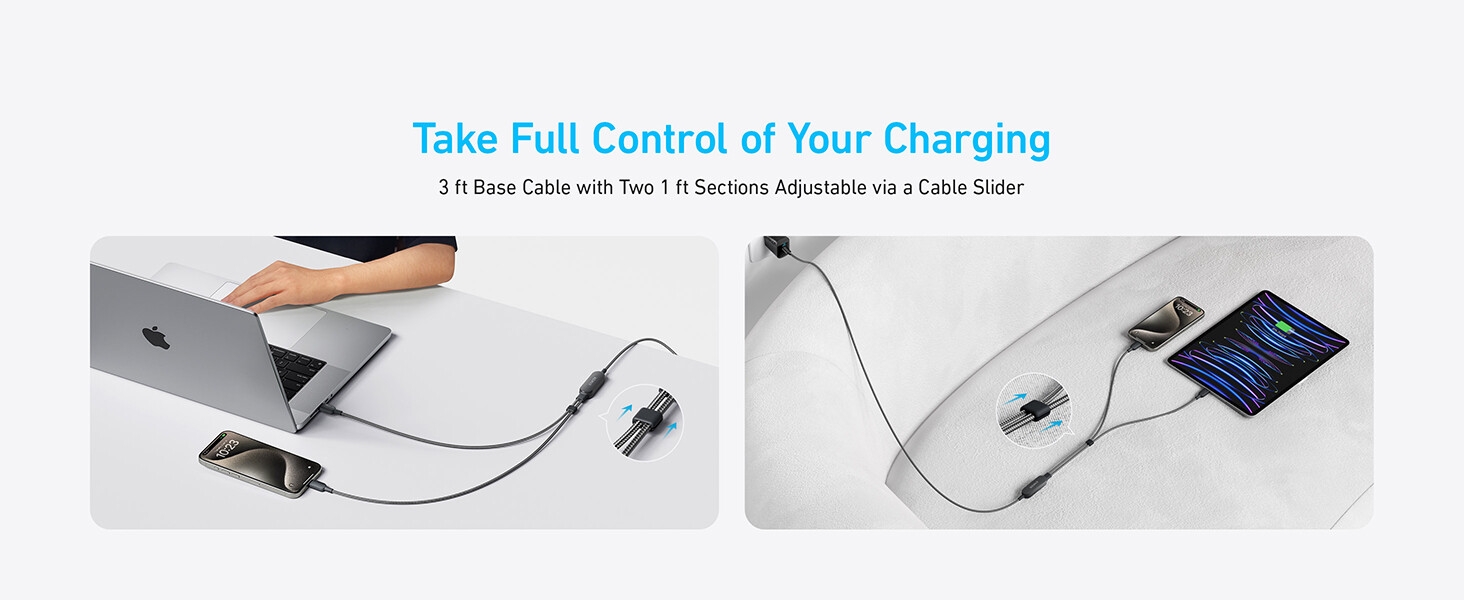 Take Full Control of Your Charging

3 ft Base Cable with Two 1 ft Sections Adjustable via a Cable Slider

10:23